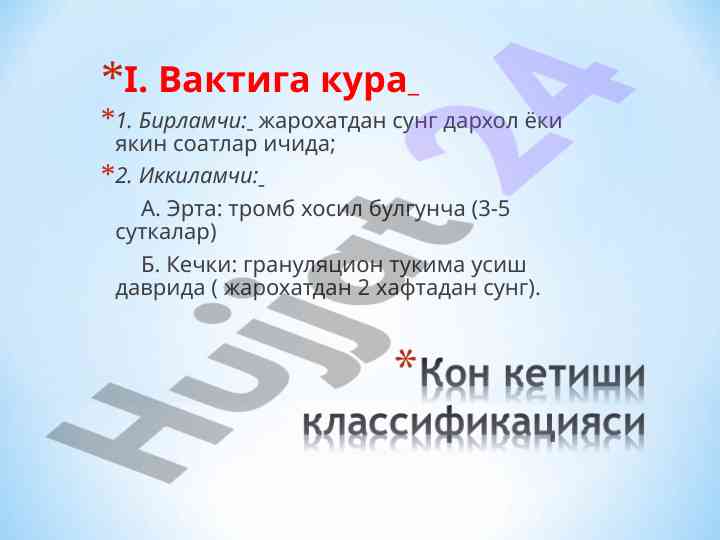 *I. Вактига кура

*1. Бирламчи: жарохатдан сунг дархол ёки якин соатлар ичида;

*2. Иккиламчи:

А. Эрта: тромб хосил булгунча (3-5 суткалар)

Б. Кечки: грануляцион тукима усиш даврида ( жарохатдан 2 хафтадан сунг).

*Кон кетиши классификацияси

Hujjat 24